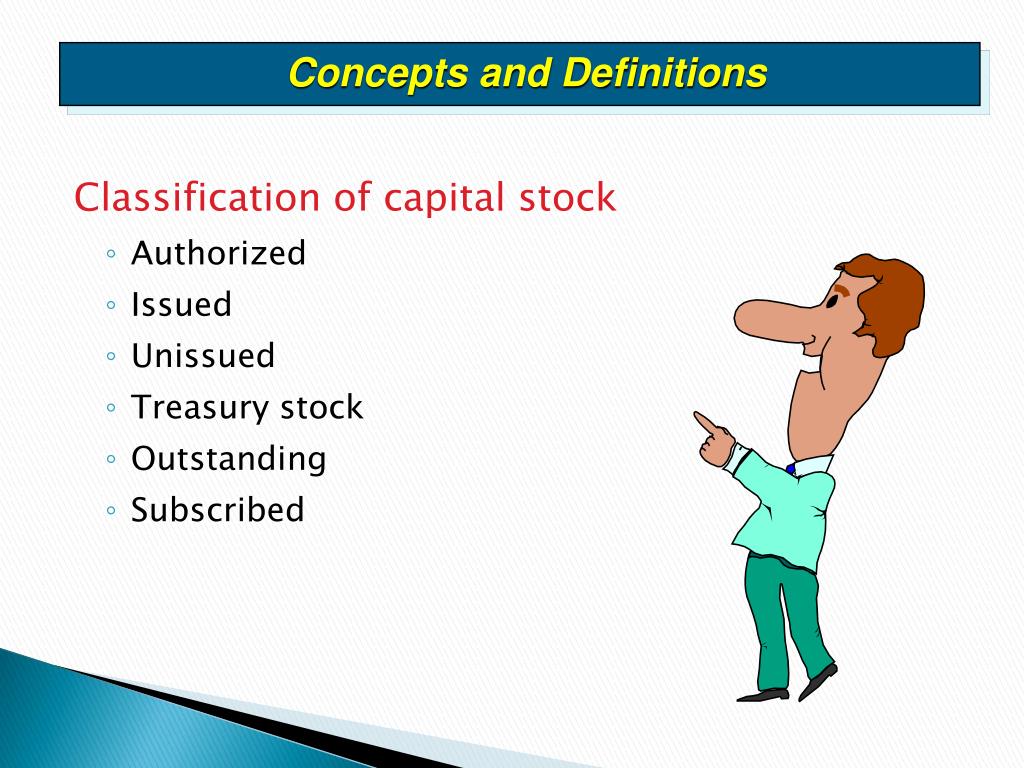 Concepts and Definitions

Classification of capital stock

◦ Authorized
◦ Issued
◦ Unissued
◦ Treasury stock
◦ Outstanding
◦ Subscribed